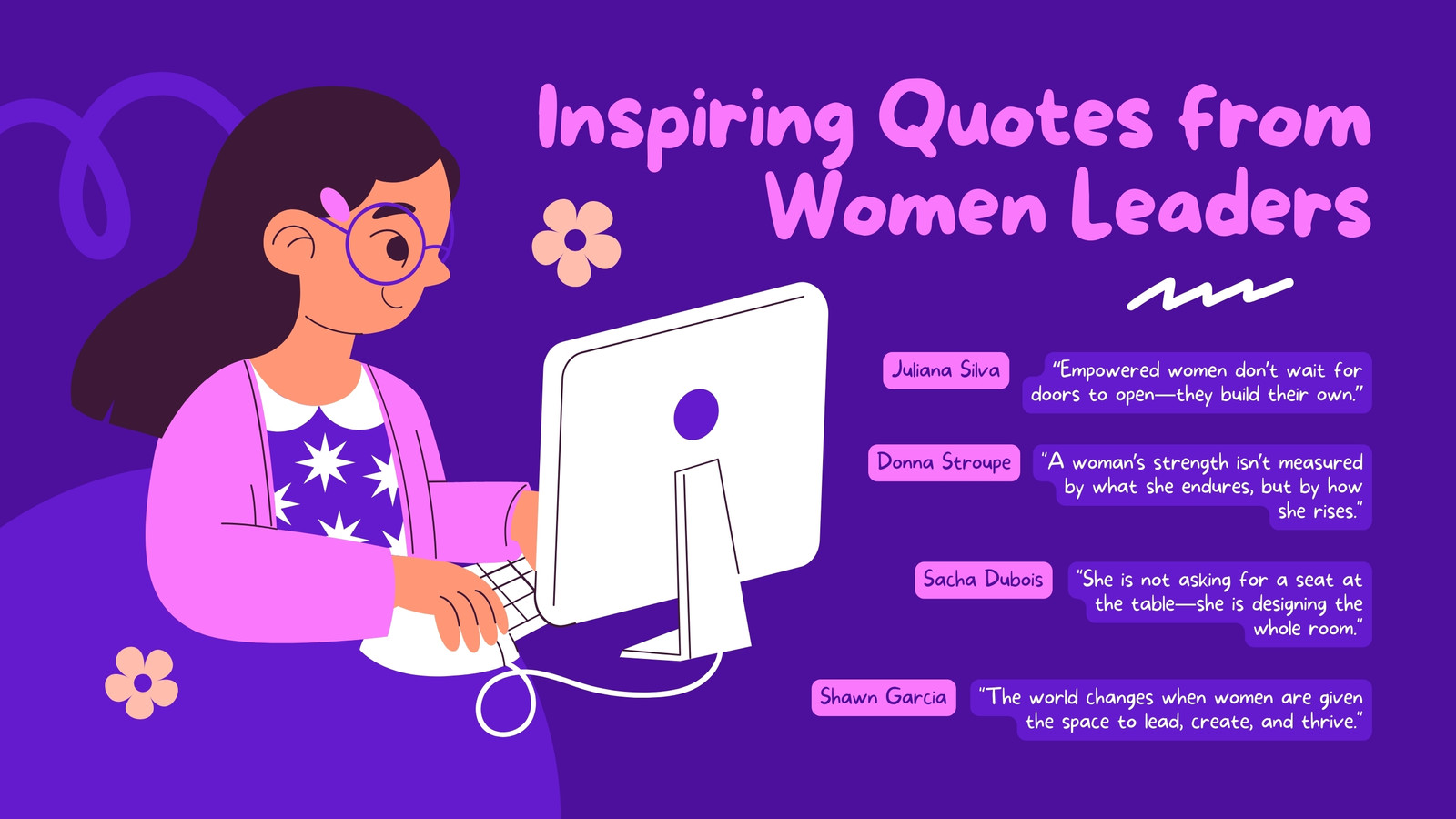 Inspiring Quotes from Women Leaders

Juliana Silva

"Empowered women don't wait for doors to open—they build their own."

Donna Stroupe

"A woman's strength isn't measured by what she endures, but by how she rises."

Sacha Dubois

"She is not asking for a seat at the table—she is designing the whole room."

Shawn Garcia

"The world changes when women are given the space to lead, create, and thrive."